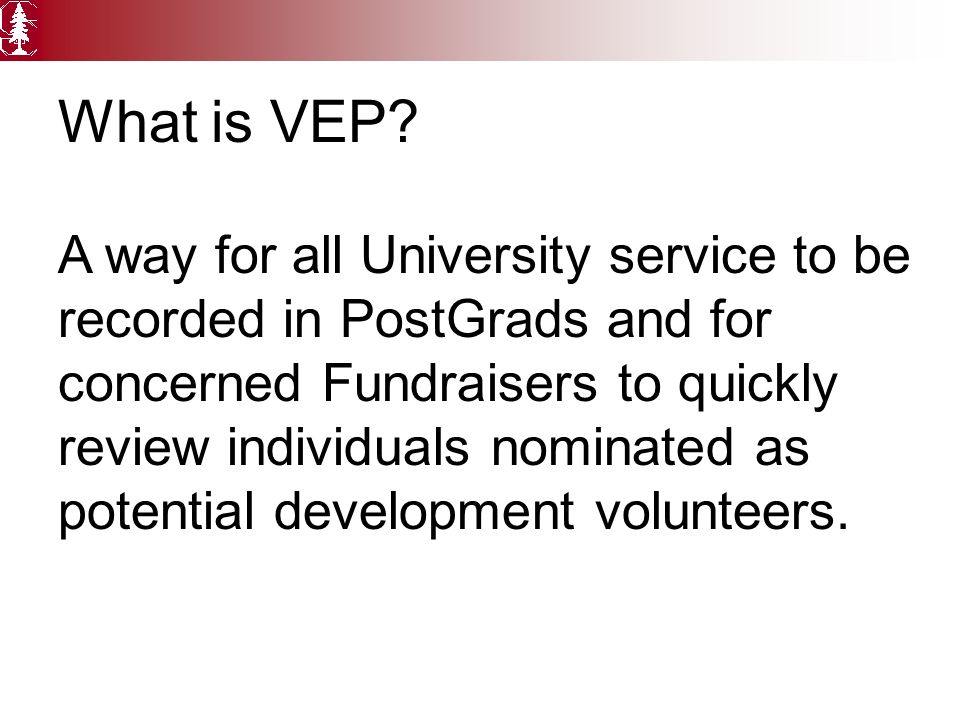 What is VEP?

A way for all University service to be recorded in PostGrads and for concerned Fundraisers to quickly review individuals nominated as potential development volunteers.